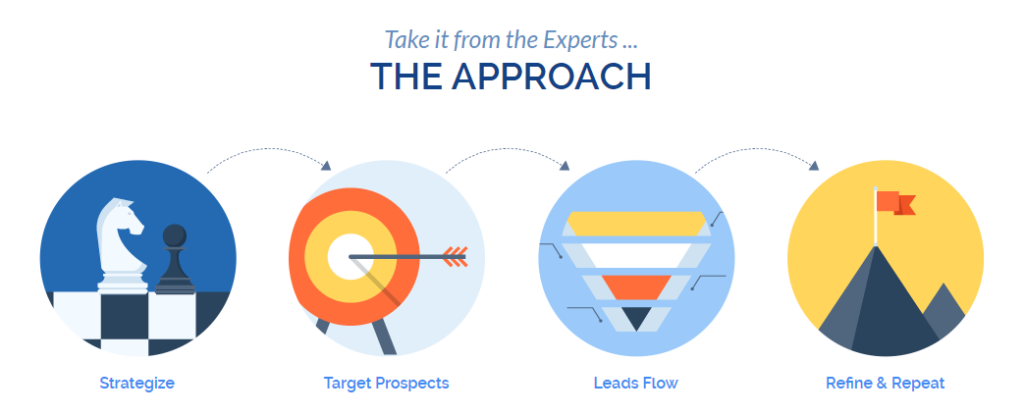 Take it from the Experts ...

THE APPROACH

Strategize

Target Prospects

Leads Flow

Refine & Repeat